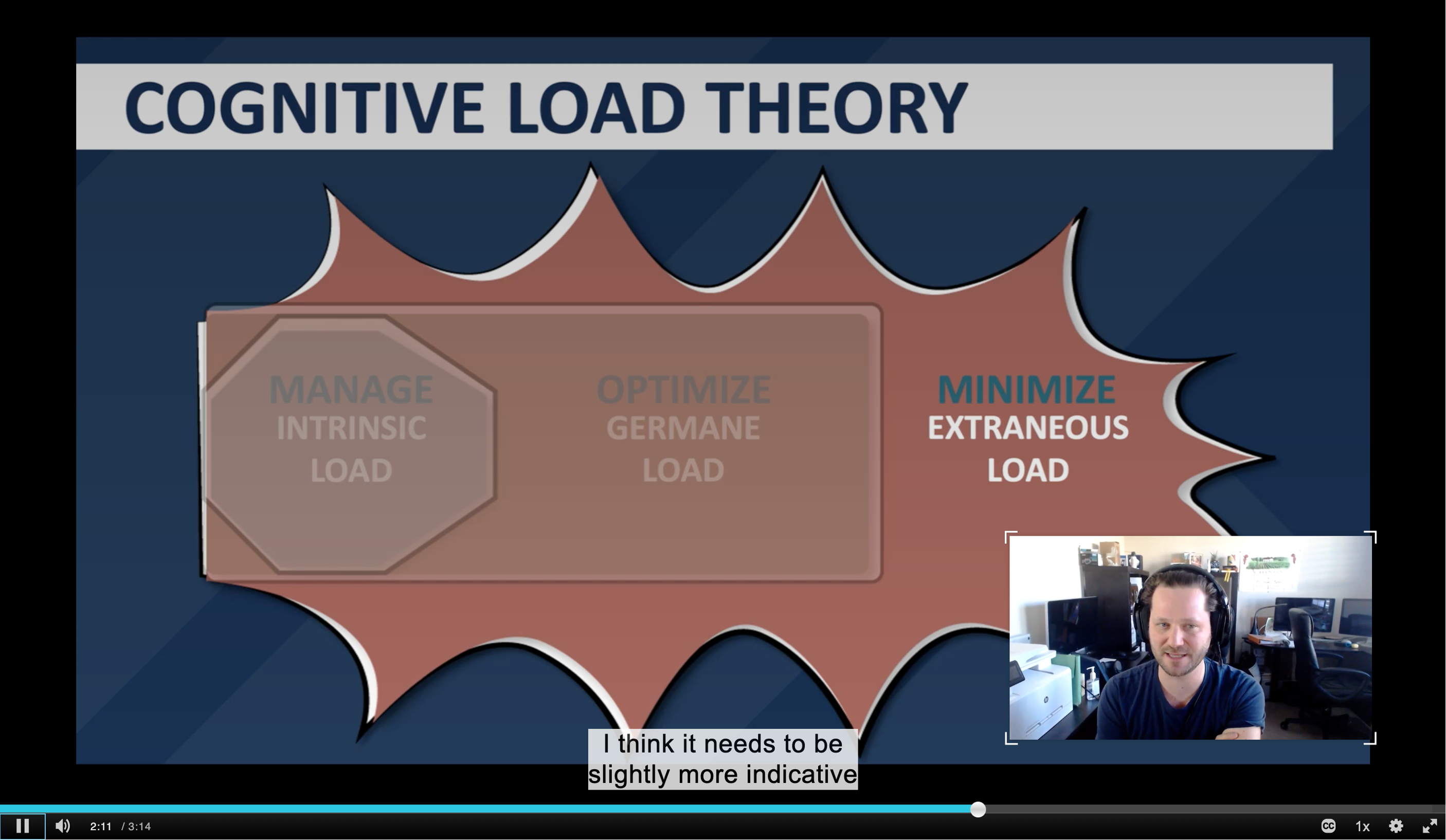 COGNITIVE LOAD THEORY

MANAGE
INTRINSIC
LOAD

OPTIMIZE
GERMANE
LOAD

MINIMIZE
EXTRANEOUS
LOAD

I think it needs to be slightly more indicative

2:11 / 3:14

CC

1x